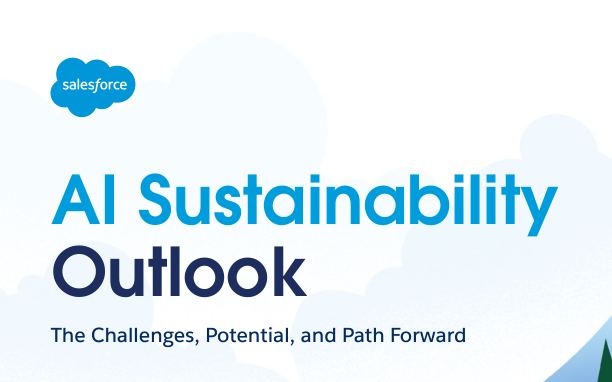 salesforce

AI Sustainability Outlook

The Challenges, Potential, and Path Forward